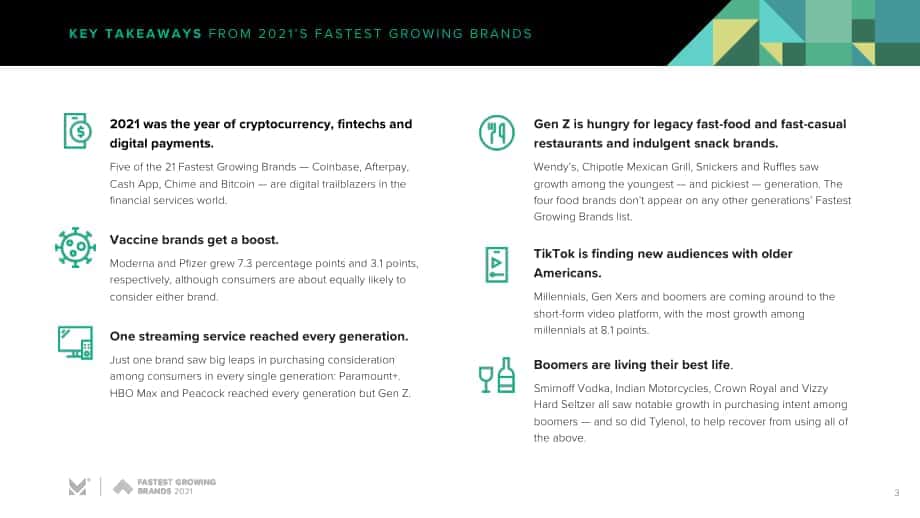 KEY TAKEAWAYS FROM 2021'S FASTEST GROWING BRANDS

2021 was the year of cryptocurrency, fintechs and digital payments.

Five of the 21 Fastest Growing Brands — Coinbase, Afterpay, Cash App, Chime and Bitcoin — are digital trailblazers in the financial services world.

Vaccine brands get a boost.

Moderna and Pfizer grew 7.3 percentage points and 3.1 points, respectively, although consumers are about equally likely to consider either brand.

One streaming service reached every generation.

Just one brand saw big leaps in purchasing consideration among consumers in every single generation: Paramount+. HBO Max and Peacock reached every generation but Gen Z.

Gen Z is hungry for legacy fast-food and fast-casual restaurants and indulgent snack brands.

Wendy's, Chipotle Mexican Grill, Snickers and Ruffles saw growth among the youngest — and pickiest — generation. The four food brands don't appear on any other generations' Fastest Growing Brands list.

TikTok is finding new audiences with older Americans.

Millennials, Gen Xers and boomers are coming around to the short-form video platform, with the most growth among millennials at 8.1 points.

Boomers are living their best life.

Smirnoff Vodka, Indian Motorcycles, Crown Royal and Vizzy Hard Seltzer all saw notable growth in purchasing intent among boomers — and so did Tylenol, to help recover from using all of the above.

FASTEST GROWING BRANDS 2021

3